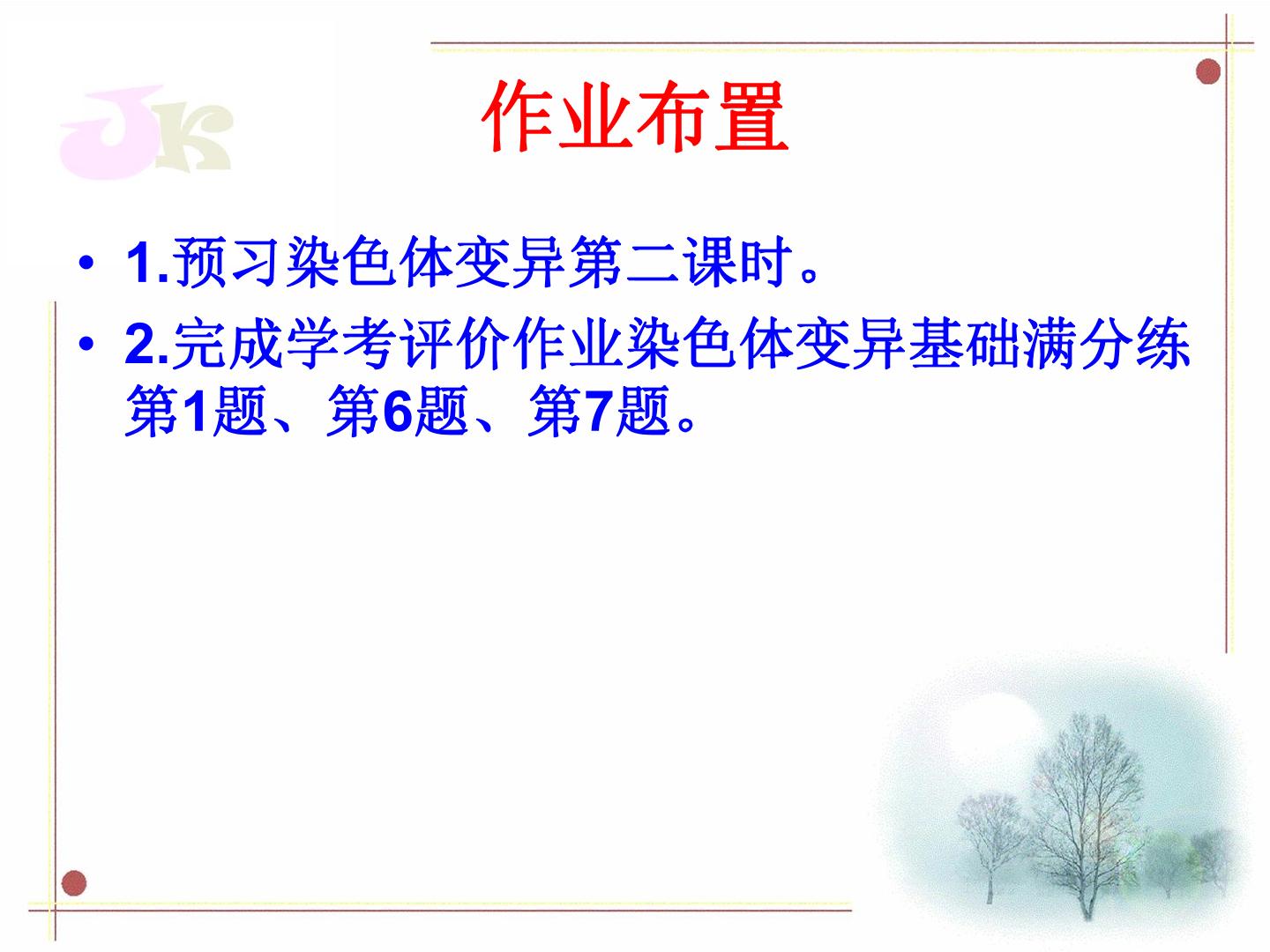 作业布置

• 1.预习染色体变异第二课时。

• 2.完成学考评价作业染色体变异基础满分练第1题、第6题、第7题。